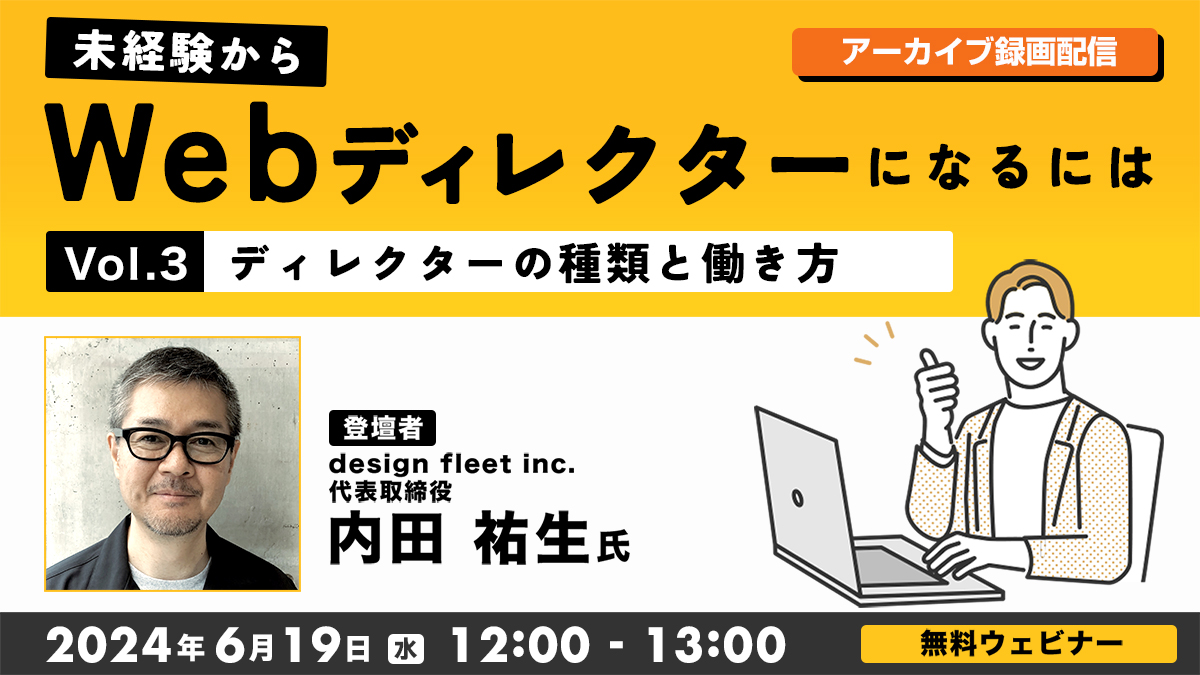 未経験から

アーカイブ録画配信

Webディレクターになるには

Vol.3 ディレクターの種類と働き方

登壇者
design fleet inc.
代表取締役
内田 祐生氏

2024年6月19日 水 12:00 - 13:00

無料ウェビナー